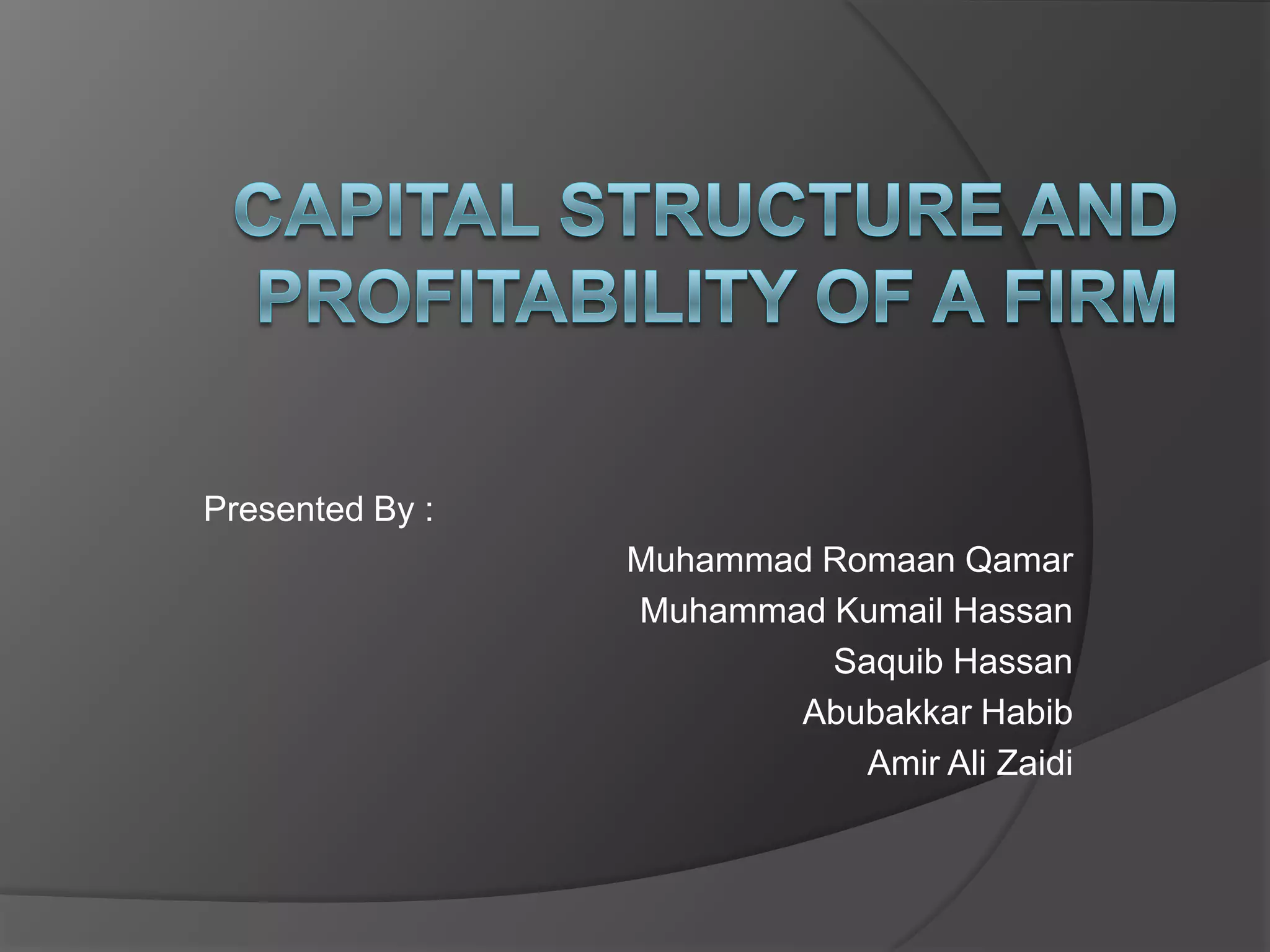 CAPITAL STRUCTURE AND PROFITABILITY OF A FIRM

Presented By :

Muhammad Romaan Qamar
Muhammad Kumail Hassan
Saquib Hassan
Abubakkar Habib
Amir Ali Zaidi